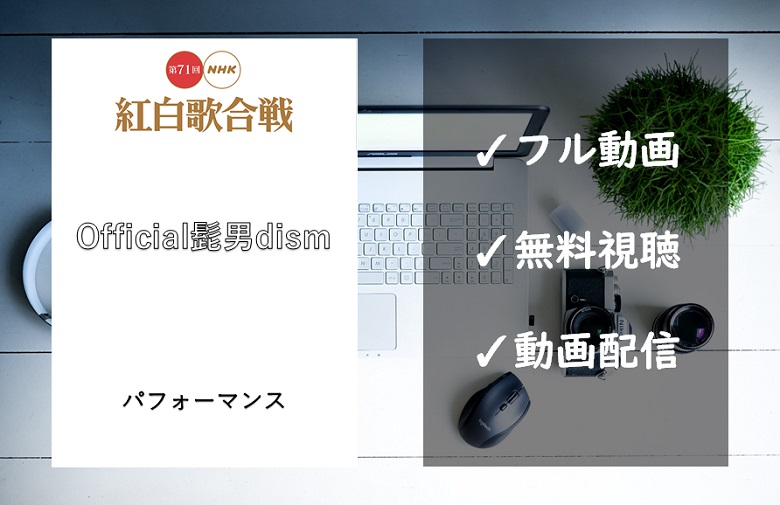 第71回 NHK
紅白歌合戦

Official髭男dism

パフォーマンス

✓フル動画

✓無料視聴

✓動画配信